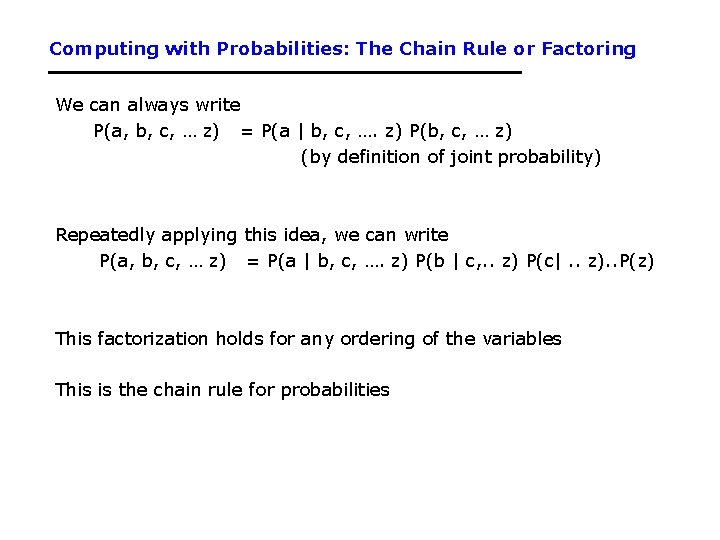 Computing with Probabilities: The Chain Rule or Factoring

We can always write

P(a, b, c, … z) = P(a | b, c, …. z) P(b, c, … z)

(by definition of joint probability)

Repeatedly applying this idea, we can write

P(a, b, c, … z) = P(a | b, c, …. z) P(b | c,.. z) P(c| .. z)..P(z)

This factorization holds for any ordering of the variables

This is the chain rule for probabilities